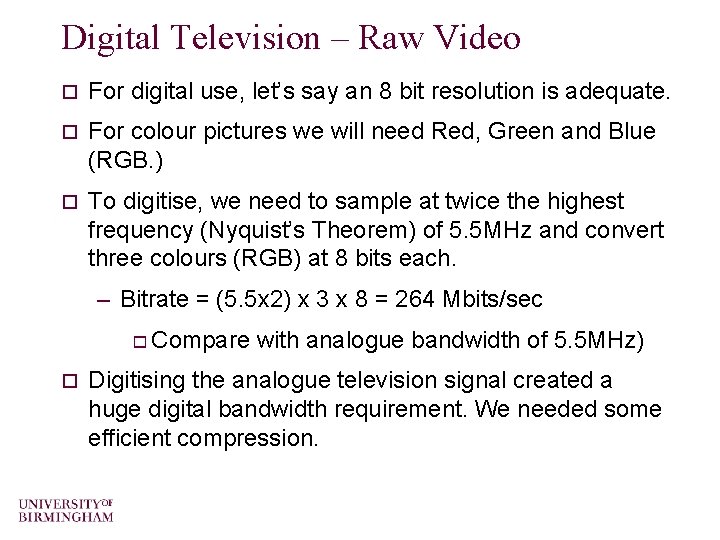 Digital Television – Raw Video

□ For digital use, let's say an 8 bit resolution is adequate.

□ For colour pictures we will need Red, Green and Blue (RGB.)

□ To digitise, we need to sample at twice the highest frequency (Nyquist's Theorem) of 5.5MHz and convert three colours (RGB) at 8 bits each.

– Bitrate = (5.5x2) x 3 x 8 = 264 Mbits/sec

□ Compare with analogue bandwidth of 5.5MHz)

□ Digitising the analogue television signal created a huge digital bandwidth requirement. We needed some efficient compression.

UNIVERSITY OF BIRMINGHAM